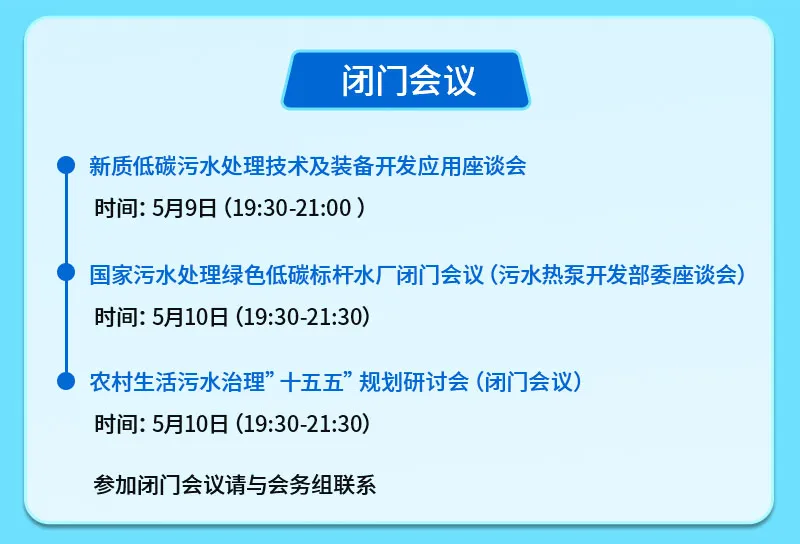 闭门会议

新质低碳污水处理技术及装备开发应用座谈会

时间: 5月9日 (19:30-21:00 )

国家污水处理绿色低碳标杆水厂闭门会议 (污水热泵开发部委座谈会)

时间: 5月10日 (19:30-21:30)

农村生活污水治理” 十五五” 规划研讨会 (闭门会议)

时间: 5月10日 (19:30-21:30)

参加闭门会议请与会务组联系